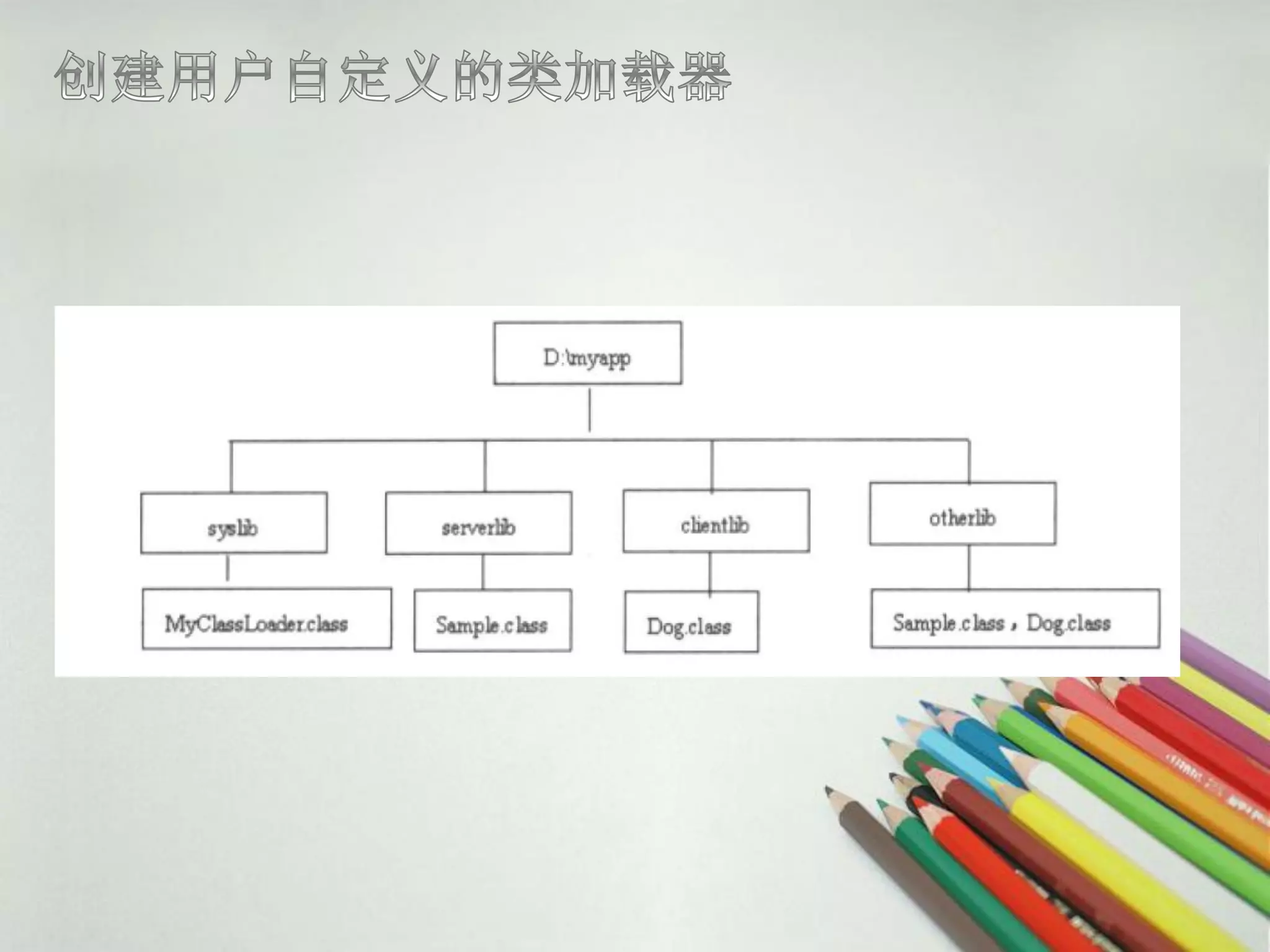 创建用户自定义的类加载器

D:\myapp

syslib

serverlib

clientlib

otherlib

MyClassLoader.class

Sample.class

Dog.class

Sample.class，Dog.class